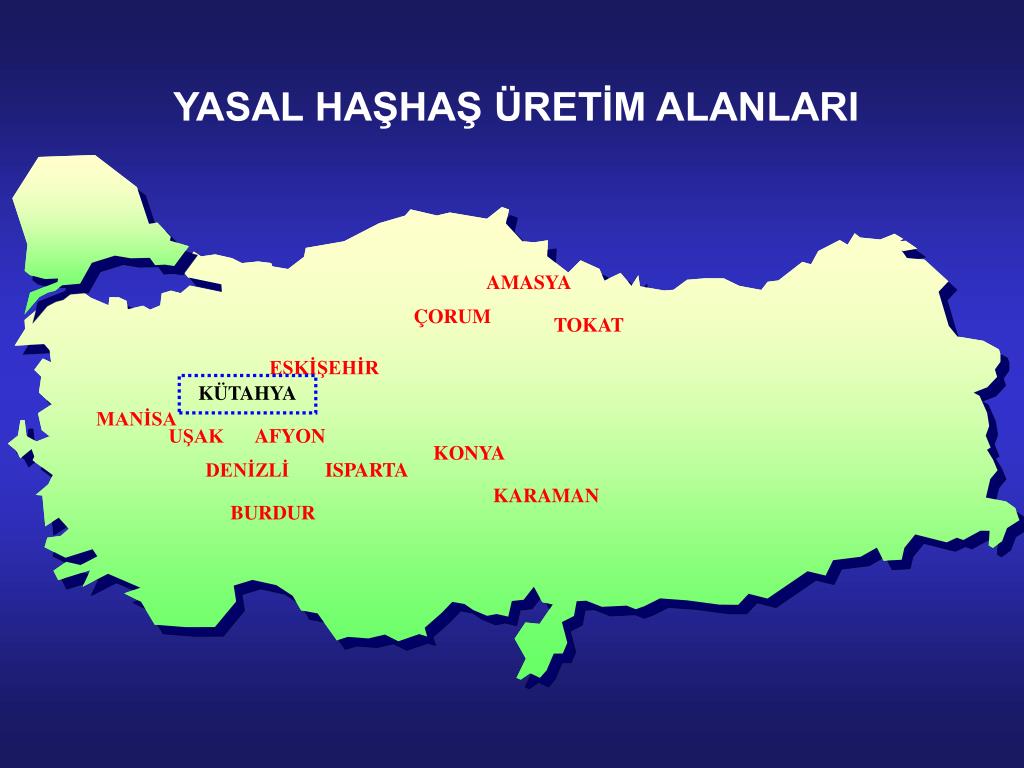 YASAL HAŞHAŞ ÜRETİM ALANLARI

AMASYA
ÇORUM
TOKAT
ESKİŞEHİR
KÜTAHYA
MANİSA
UŞAK
AFYON
KONYA
DENİZLİ
ISPARTA
KARAMAN
BURDUR